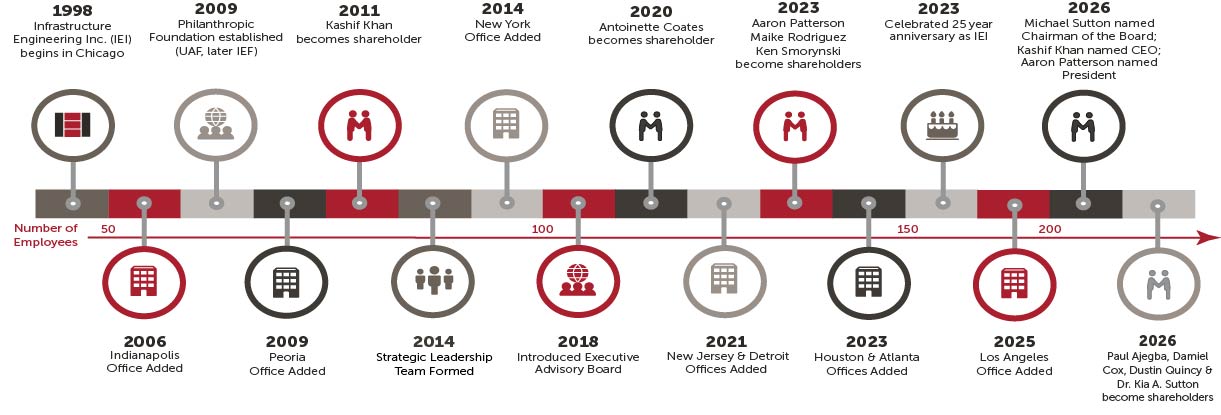 1998
Infrastructure Engineering Inc. (IEI) begins in Chicago

2009
Philanthropic Foundation established (UAF, later IEF)

2011
Kashif Khan becomes shareholder

2014
New York Office Added

2020
Antoinette Coates becomes shareholder

2023
Aaron Patterson Maike Rodriguez Ken Smorynski become shareholders

2023
Celebrated 25 year anniversary as IEI

2026
Michael Sutton named Chairman of the Board; Kashif Khan named CEO; Aaron Patterson named President

Number of Employees
50
100
150
200

2006
Indianapolis Office Added

2009
Peoria Office Added

2014
Strategic Leadership Team Formed

2018
Introduced Executive Advisory Board

2021
New Jersey & Detroit Offices Added

2023
Houston & Atlanta Offices Added

2025
Los Angeles Office Added

2026
Paul Ajegba, Damiel Cox, Dustin Quincy & Dr. Kia A. Sutton become shareholders